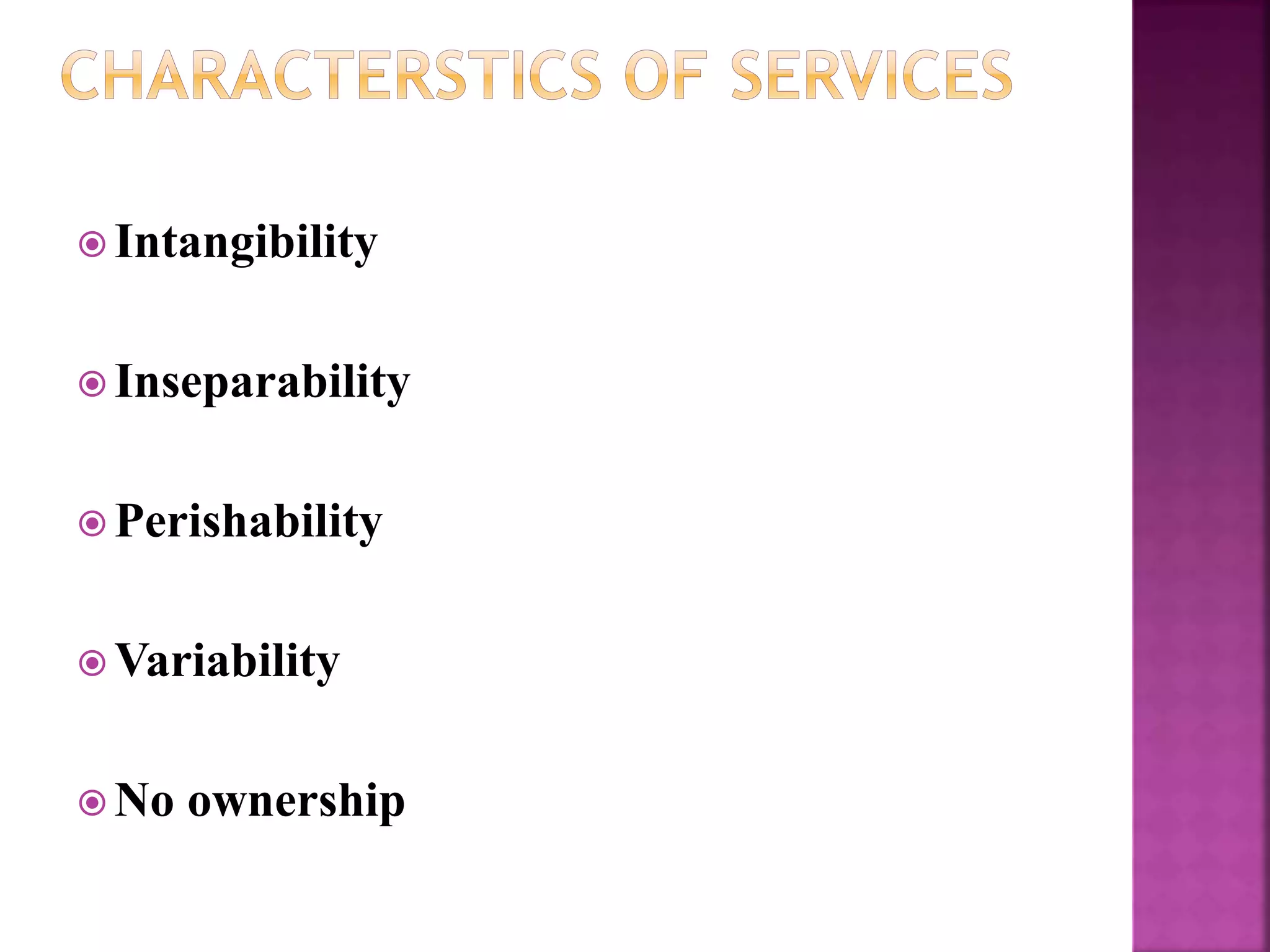 CHARACTERSTICS OF SERVICES

Intangibility

Inseparability

Perishability

Variability

No ownership